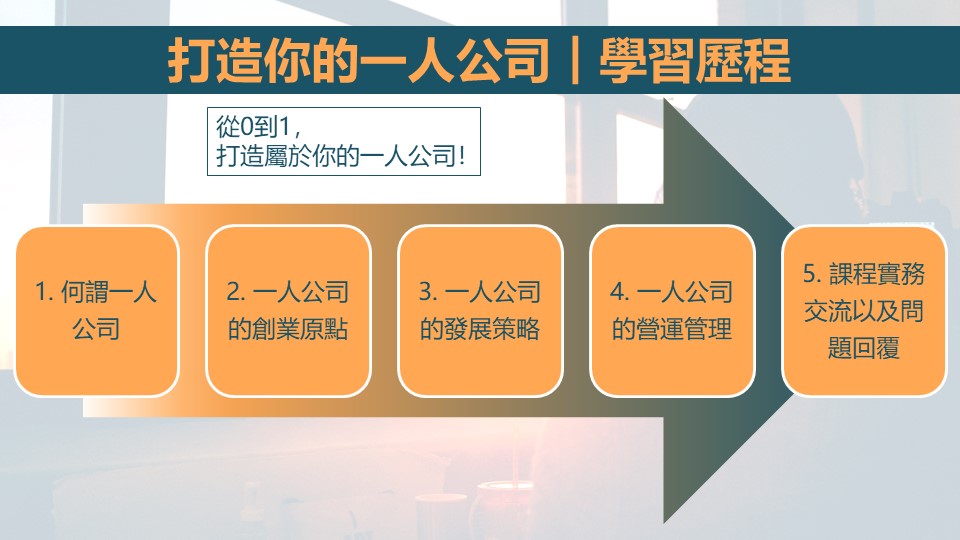 打造你的一人公司｜學習歷程

從0到1，
打造屬於你的一人公司！

1. 何謂一人公司

2. 一人公司的創業原點

3. 一人公司的發展策略

4. 一人公司的營運管理

5. 課程實務交流以及問題回覆